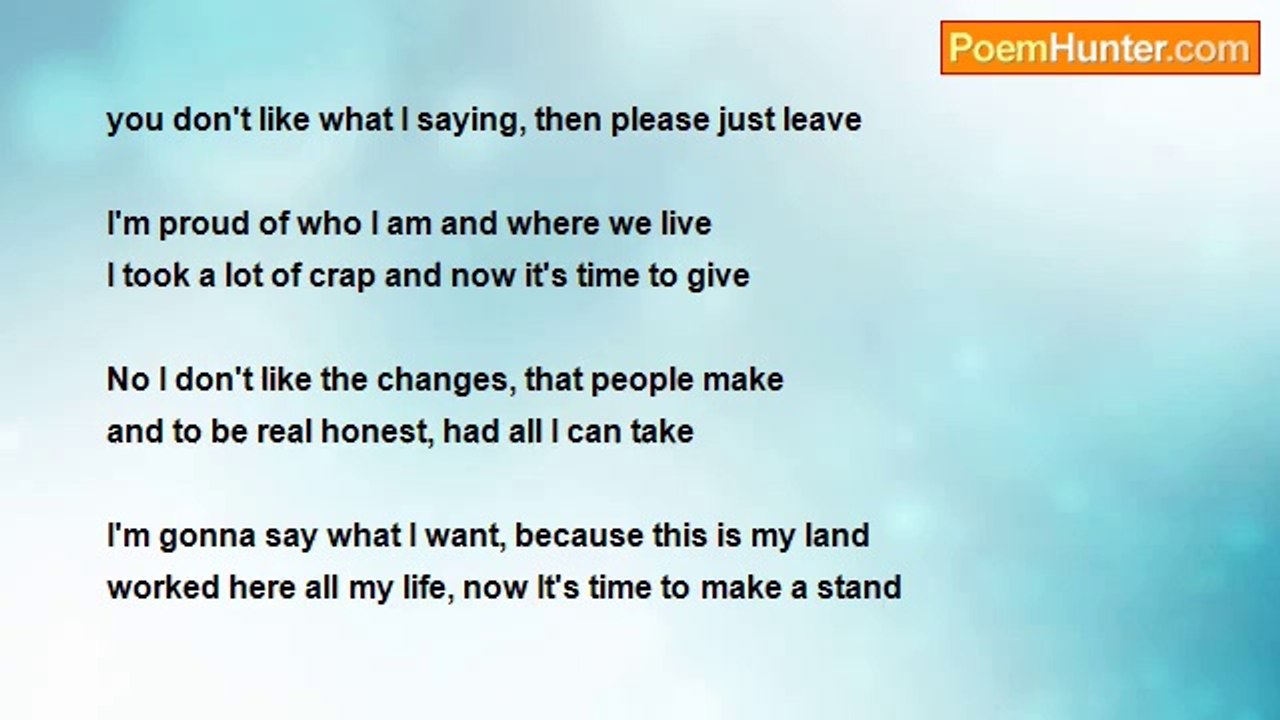 PoemHunter.com

you don't like what I saying, then please just leave

I'm proud of who I am and where we live
I took a lot of crap and now it's time to give

No I don't like the changes, that people make
and to be real honest, had all I can take

I'm gonna say what I want, because this is my land
worked here all my life, now It's time to make a stand